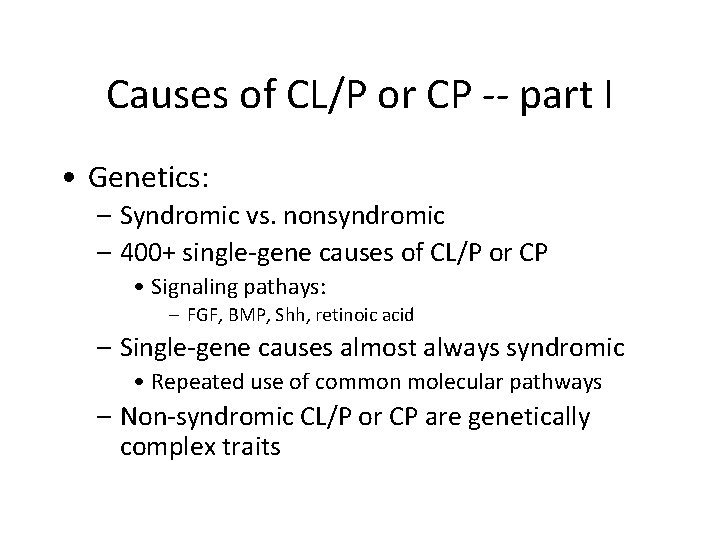 Causes of CL/P or CP -- part I

• Genetics:
  – Syndromic vs. nonsyndromic
  – 400+ single-gene causes of CL/P or CP
    • Signaling pathays:
      – FGF, BMP, Shh, retinoic acid
  – Single-gene causes almost always syndromic
    • Repeated use of common molecular pathways
  – Non-syndromic CL/P or CP are genetically complex traits